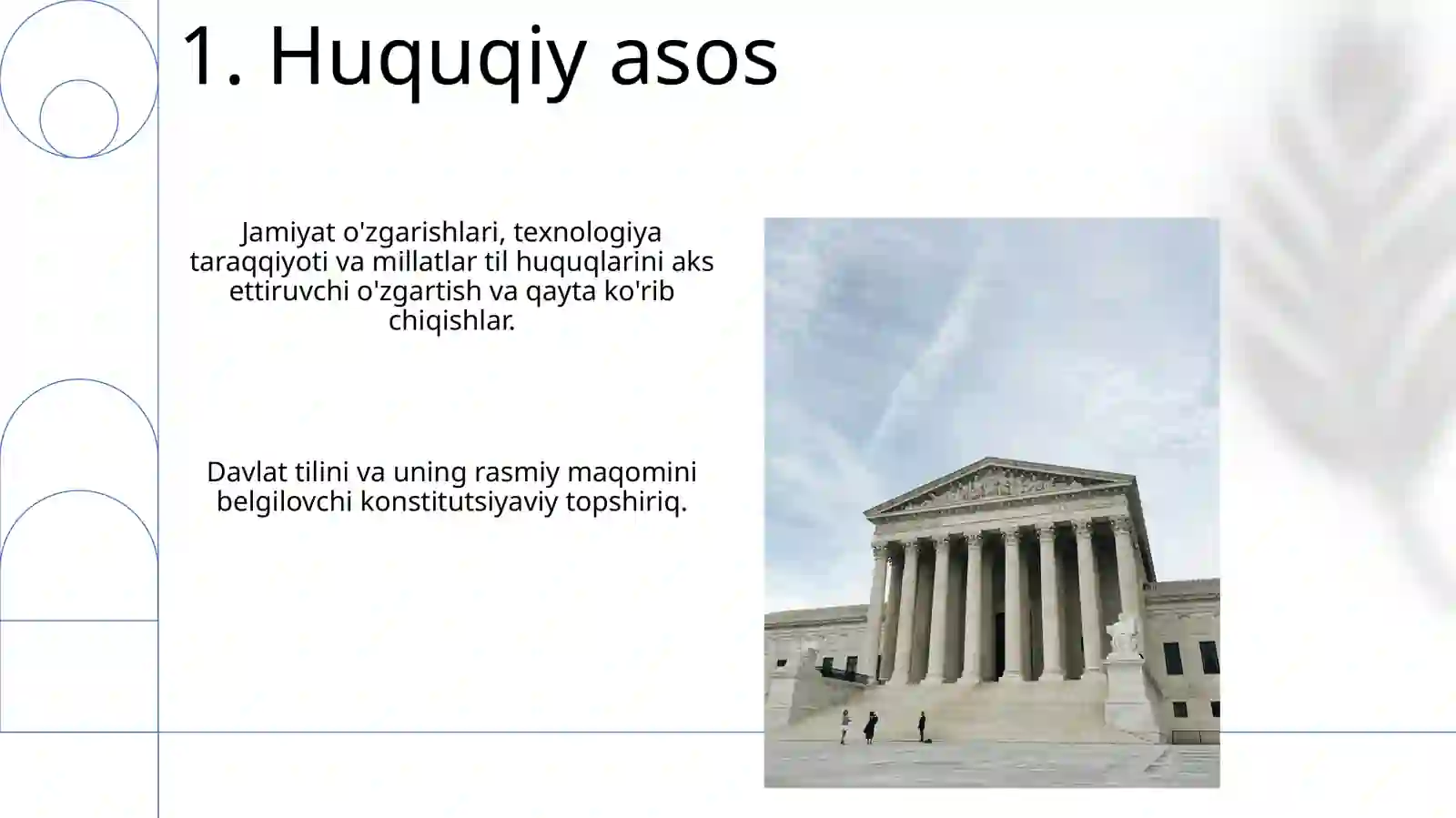 1. Huquqiy asos

Jamiyat o'zgarishlari, texnologiya taraqqiyoti va millatlar til huquqlarini aks ettiruvchi o'zgartish va qayta ko'rib chiqishlar.

Davlat tilini va uning rasmiy maqomini belgilovchi konstitutsiyaviy topshiriq.